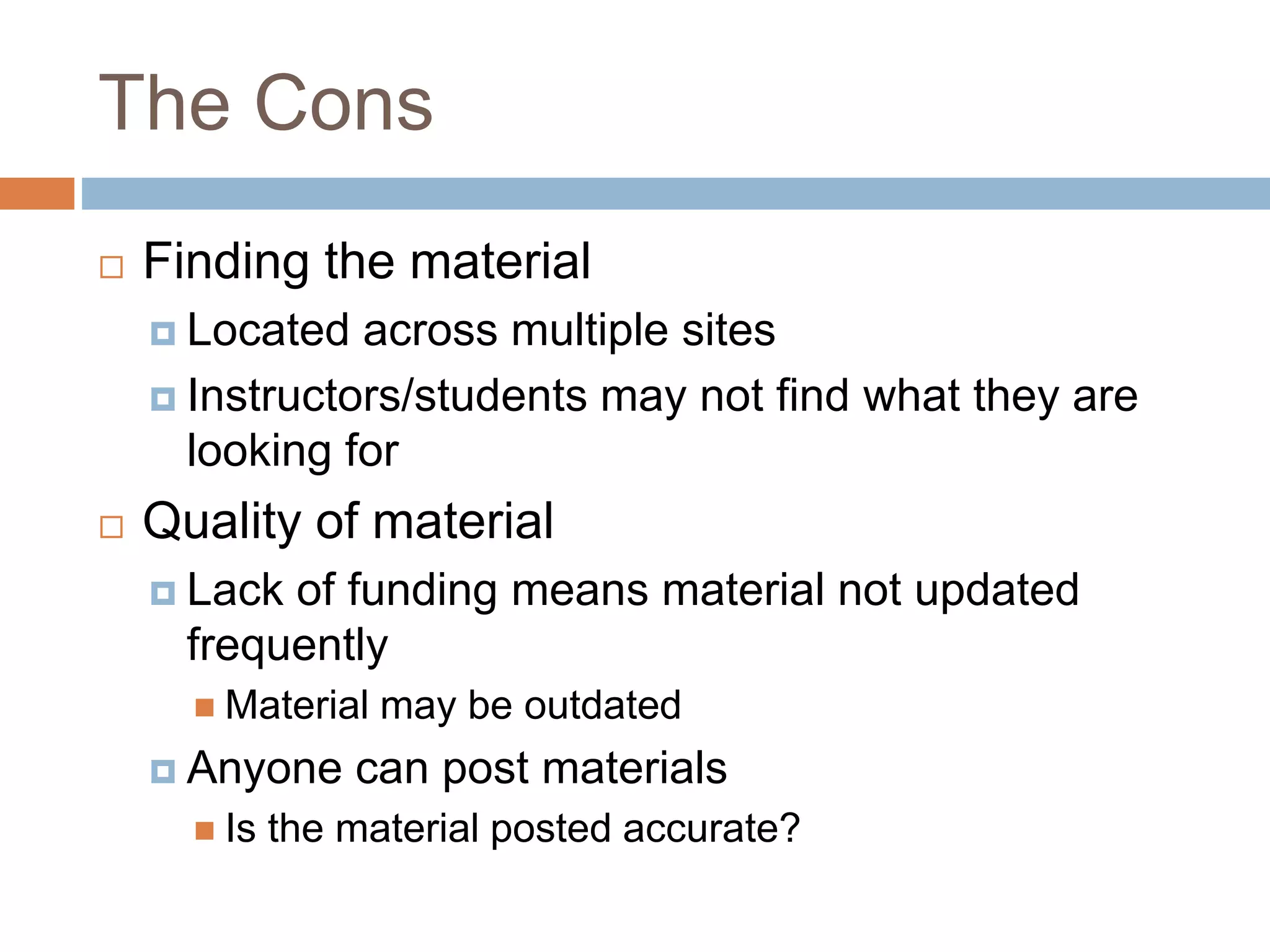 The Cons

Finding the material
Located across multiple sites
Instructors/students may not find what they are looking for

Quality of material
Lack of funding means material not updated frequently
Material may be outdated
Anyone can post materials
Is the material posted accurate?